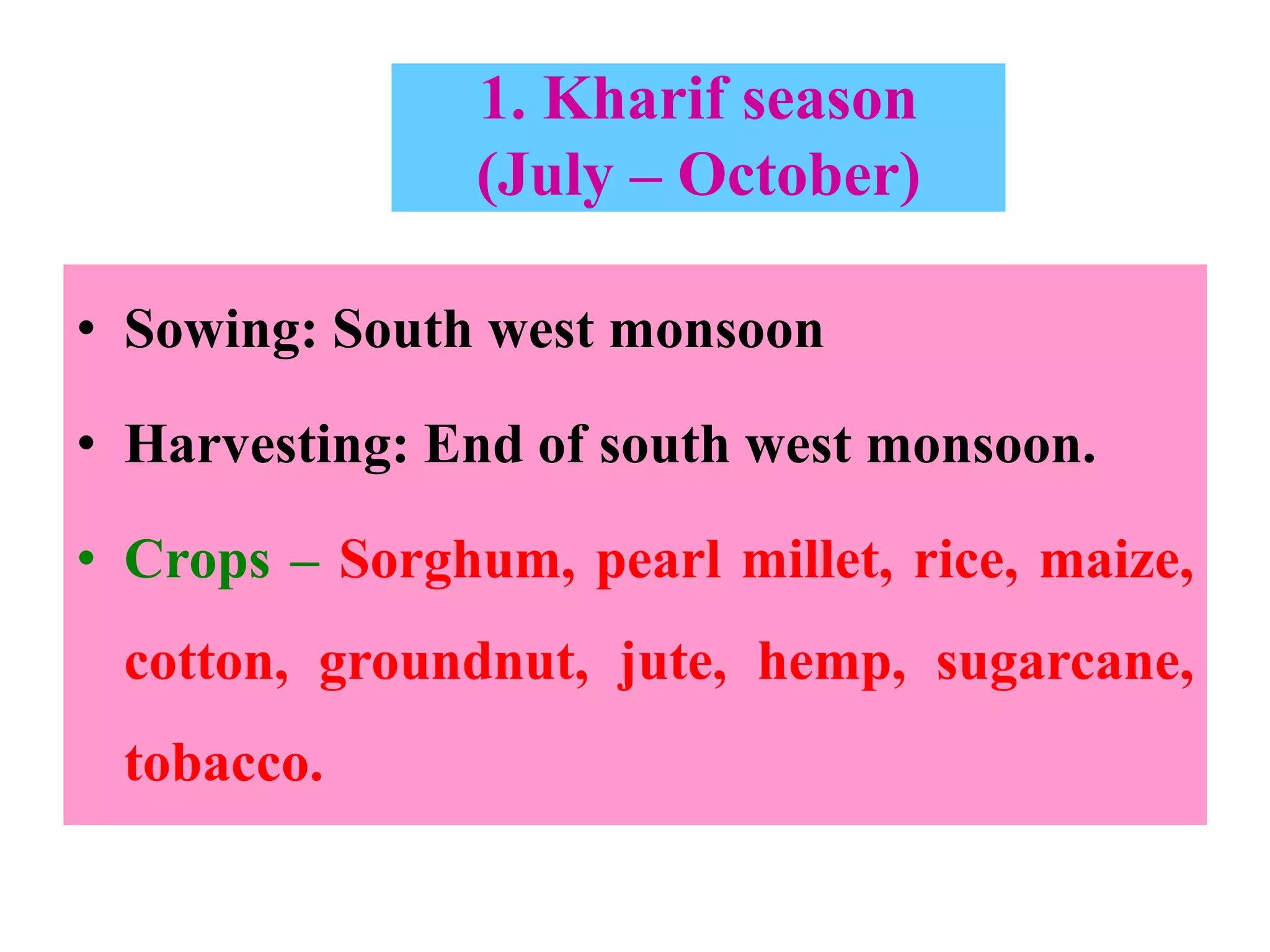 1. Kharif season
(July – October)

• Sowing: South west monsoon

• Harvesting: End of south west monsoon.

• Crops – Sorghum, pearl millet, rice, maize, cotton, groundnut, jute, hemp, sugarcane, tobacco.